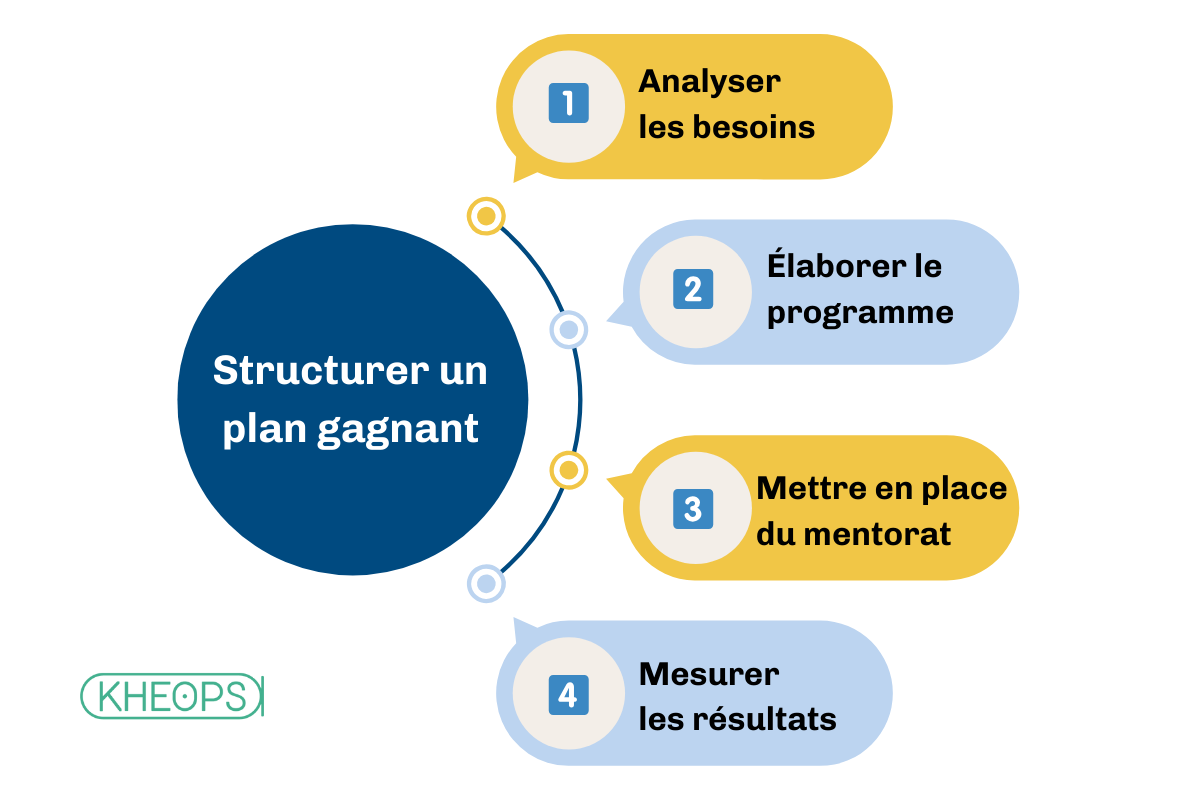 Structurer un plan gagnant

1 Analyser les besoins

2 Élaborer le programme

3 Mettre en place du mentorat

4 Mesurer les résultats

KHEOPS